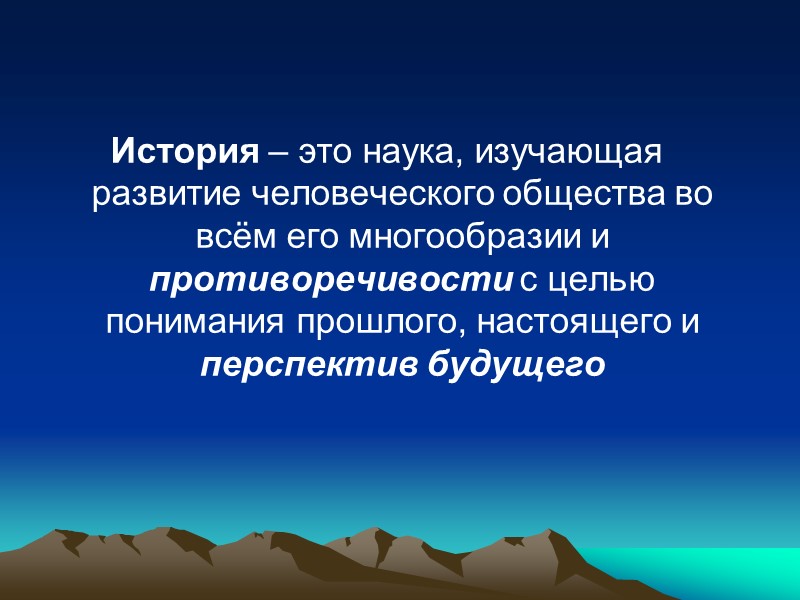 История – это наука, изучающая развитие человеческого общества во всём его многообразии и противоречивости с целью понимания прошлого, настоящего и перспектив будущего